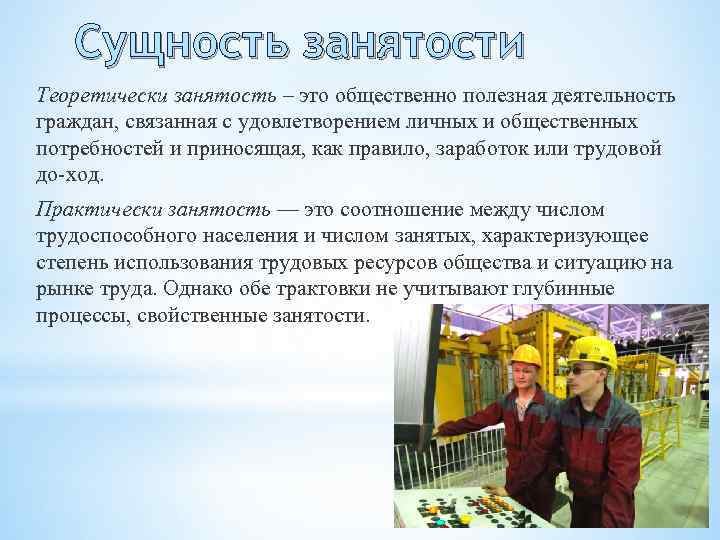 Сущность занятости

Теоретически занятость – это общественно полезная деятельность граждан, связанная с удовлетворением личных и общественных потребностей и приносящая, как правило, заработок или трудовой до-ход.

Практически занятость — это соотношение между числом трудоспособного населения и числом занятых, характеризующее степень использования трудовых ресурсов общества и ситуацию на рынке труда. Однако обе трактовки не учитывают глубинные процессы, свойственные занятости.